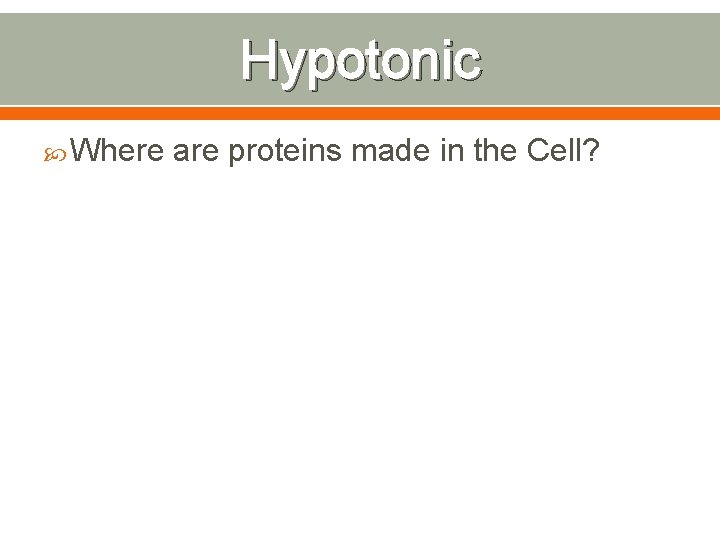 Hypotonic

Where are proteins made in the Cell?